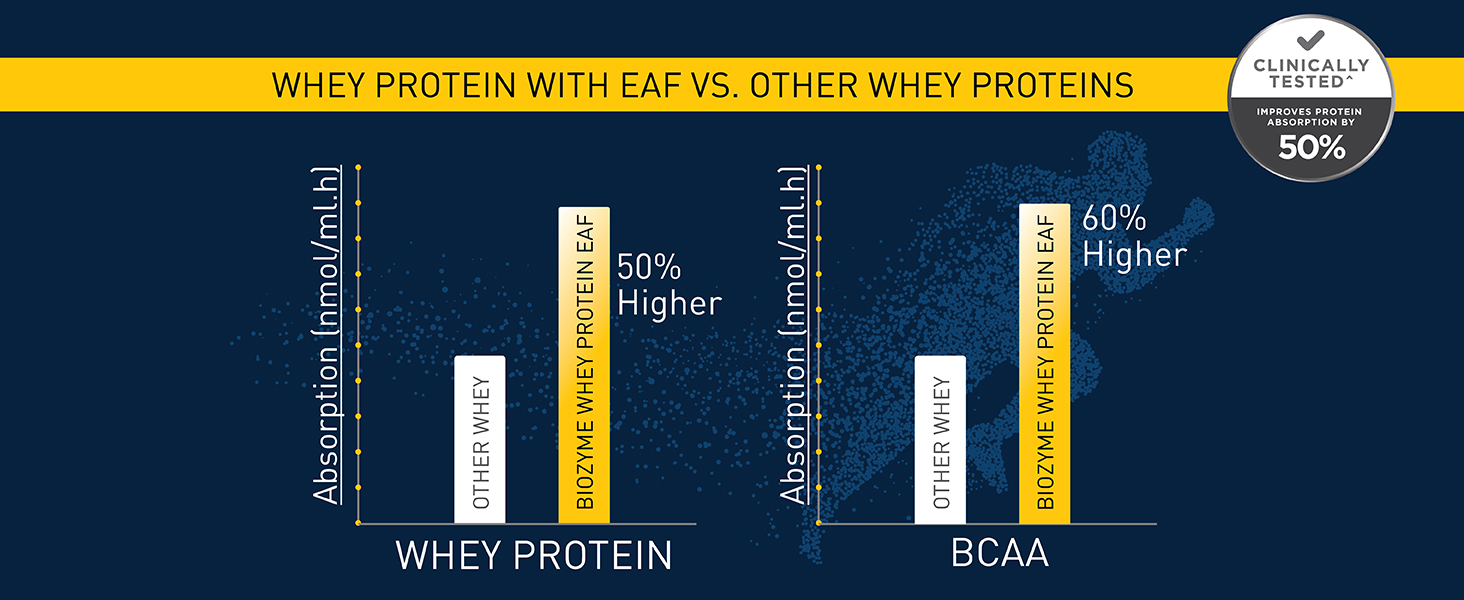 WHEY PROTEIN WITH EAF VS. OTHER WHEY PROTEINS

CLINICALLY TESTED^
IMPROVES PROTEIN ABSORPTION BY
50%

Absorption (nmol/ml.h)

OTHER WHEY

BIOZYME WHEY PROTEIN EAF

50% Higher

WHEY PROTEIN

Absorption (nmol/ml.h)

OTHER WHEY

BIOZYME WHEY PROTEIN EAF

60% Higher

BCAA